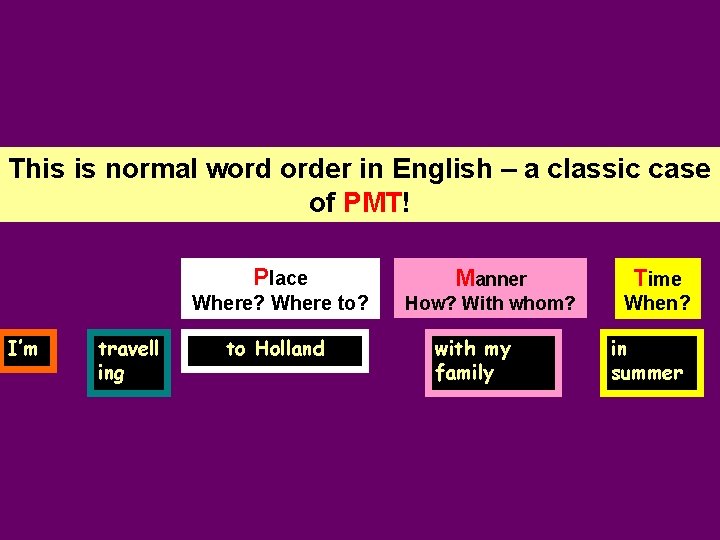 This is normal word order in English – a classic case of PMT!

Place
Where? Where to?

Manner
How? With whom?

Time
When?

I'm

travelling

to Holland

with my family

in summer